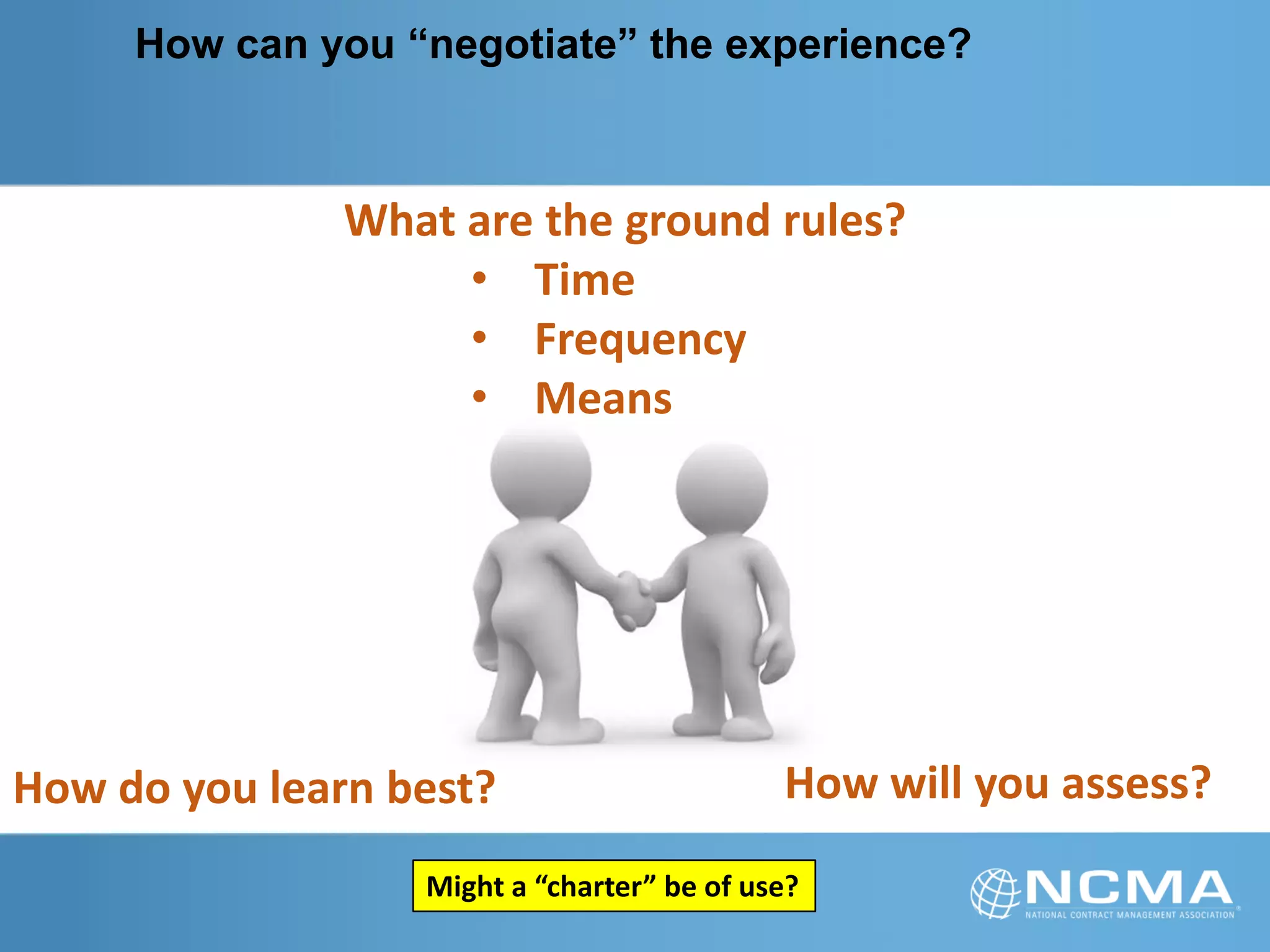 How can you “negotiate” the experience?

What are the ground rules?
• Time
• Frequency
• Means

How do you learn best?

How will you assess?

Might a “charter” be of use?

NCMA
NATIONAL CONTRACT MANAGEMENT ASSOCIATION